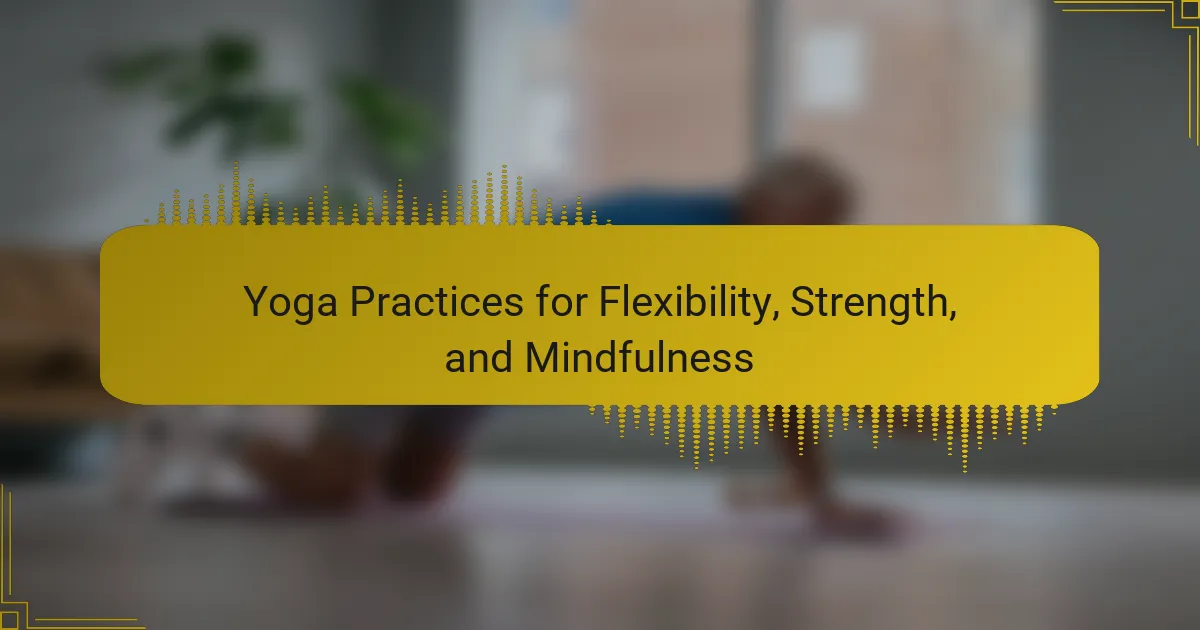 Yoga Practices for Flexibility, Strength, and Mindfulness